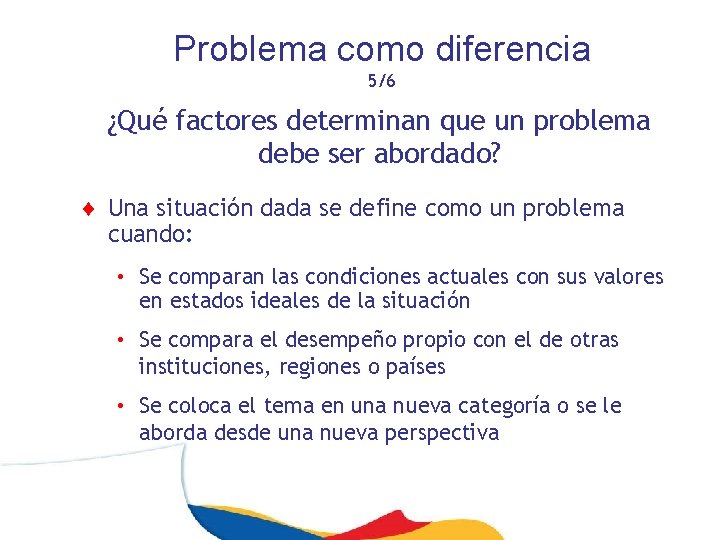 Problema como diferencia
5/6

¿Qué factores determinan que un problema debe ser abordado?

♦ Una situación dada se define como un problema cuando:

• Se comparan las condiciones actuales con sus valores en estados ideales de la situación

• Se compara el desempeño propio con el de otras instituciones, regiones o países

• Se coloca el tema en una nueva categoría o se le aborda desde una nueva perspectiva